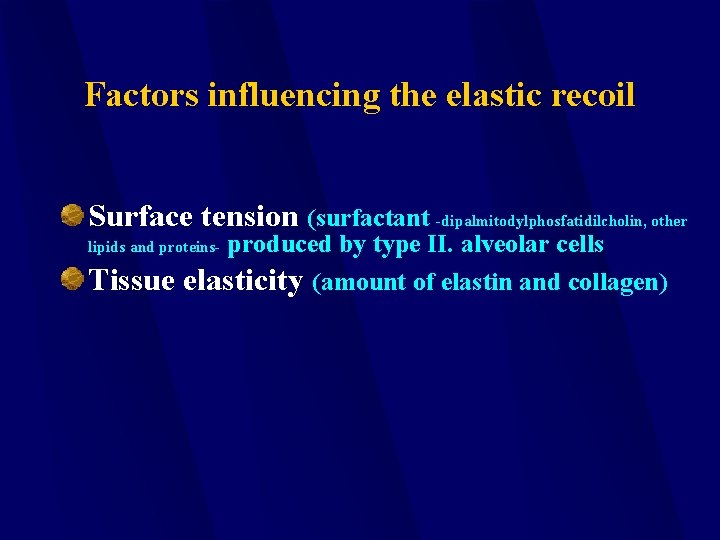 Factors influencing the elastic recoil

Surface tension (surfactant -dipalmitodylphosfatidilcholin, other lipids and proteins- produced by type II. alveolar cells

Tissue elasticity (amount of elastin and collagen)